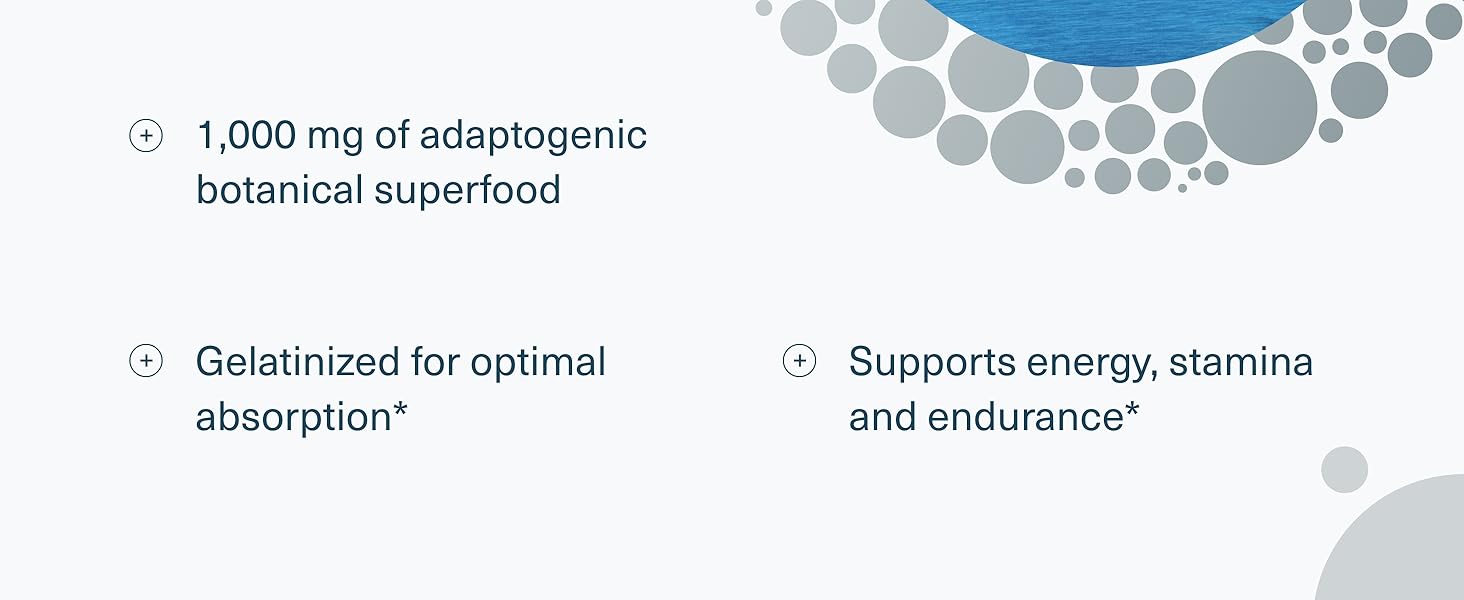 1,000 mg of adaptogenic botanical superfood

Gelatinized for optimal absorption*

Supports energy, stamina and endurance*